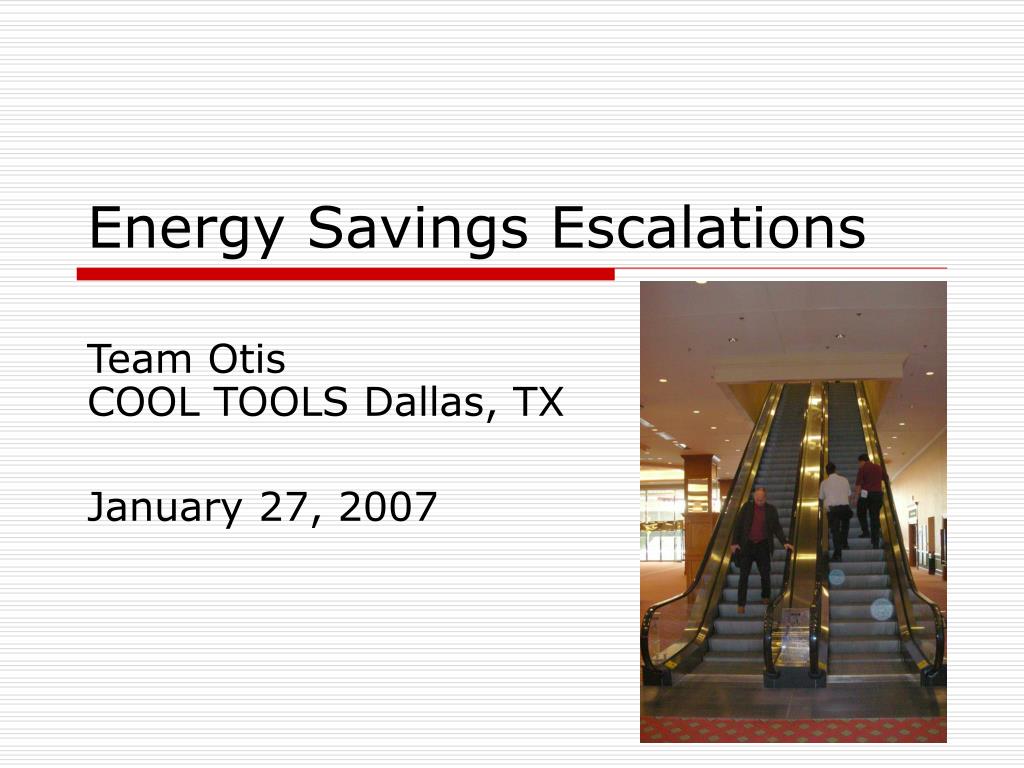 Energy Savings Escalations

Team Otis
COOL TOOLS Dallas, TX

January 27, 2007